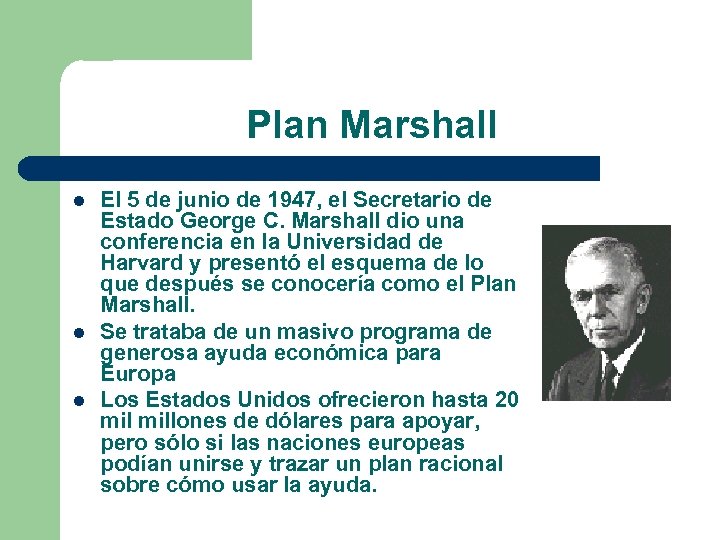 Plan Marshall

- El 5 de junio de 1947, el Secretario de Estado George C. Marshall dio una conferencia en la Universidad de Harvard y presentó el esquema de lo que después se conocería como el Plan Marshall.
- Se trataba de un masivo programa de generosa ayuda económica para Europa
- Los Estados Unidos ofrecieron hasta 20 mil millones de dólares para apoyar, pero sólo si las naciones europeas podían unirse y trazar un plan racional sobre cómo usar la ayuda.